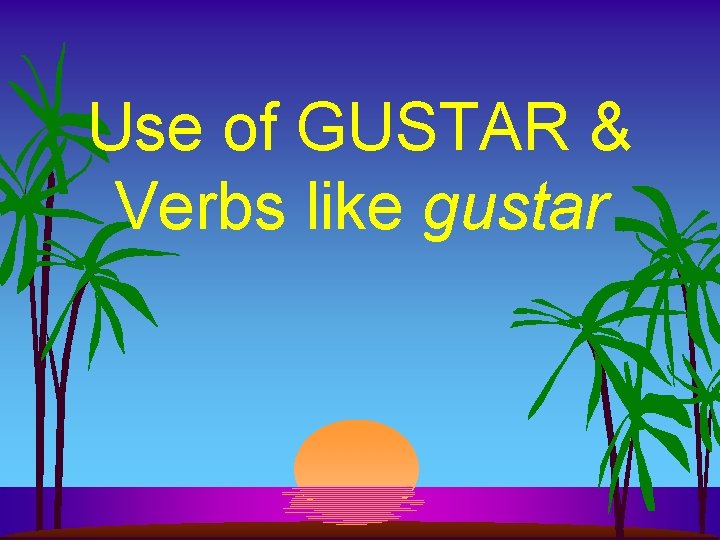 Use of GUSTAR & Verbs like gustar